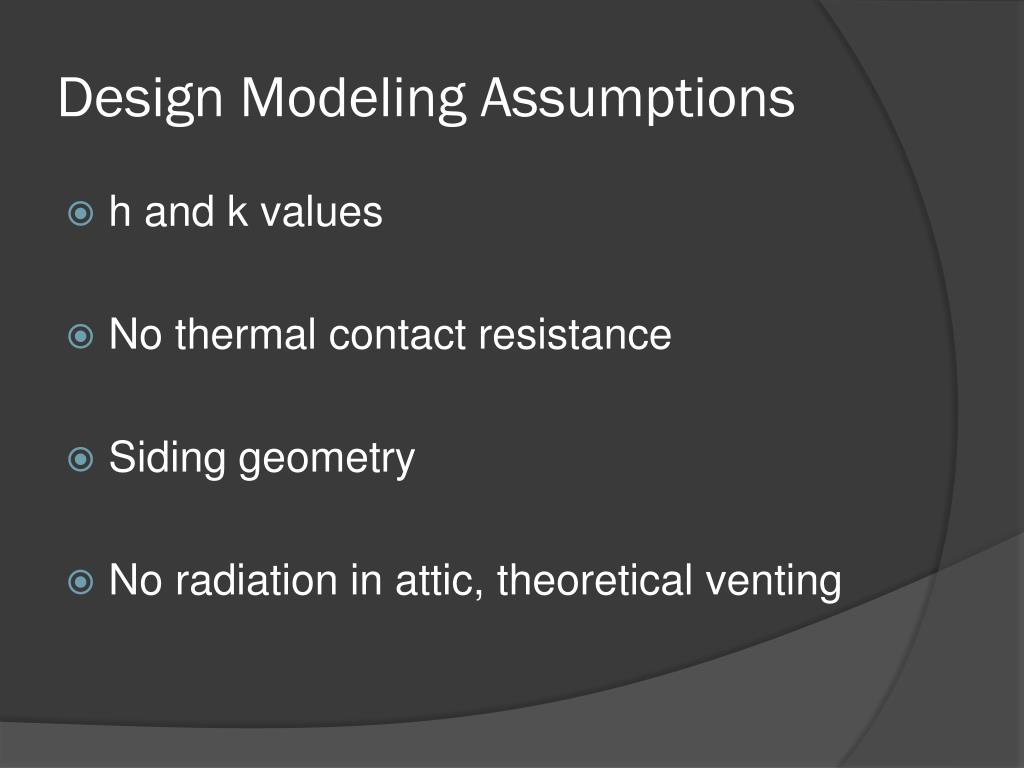 Design Modeling Assumptions

h and k values

No thermal contact resistance

Siding geometry

No radiation in attic, theoretical venting